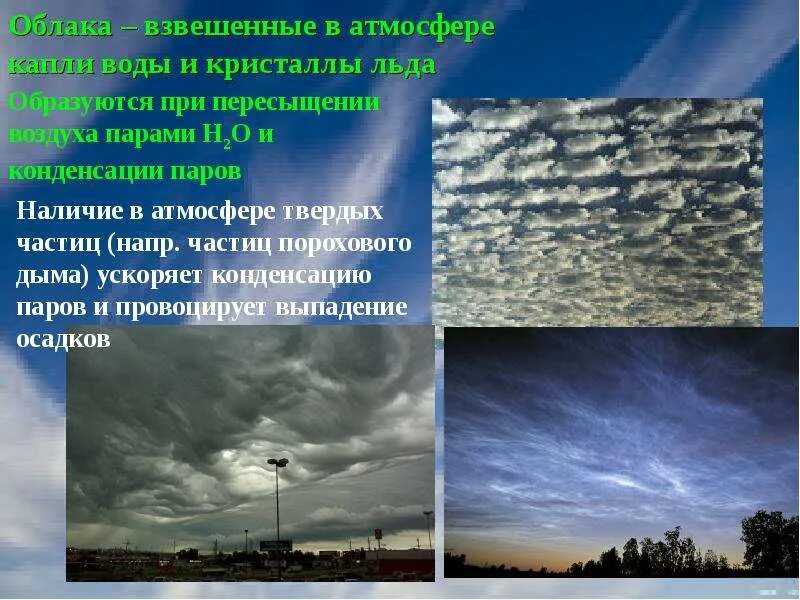 Облака – взвешенные в атмосфере капли воды и кристаллы льда

Образуются при пересыщении воздуха парами $H_2O$ и конденсации паров

Наличие в атмосфере твердых частиц (напр. частиц порохового дыма) ускоряет конденсацию паров и провоцирует выпадение осадков